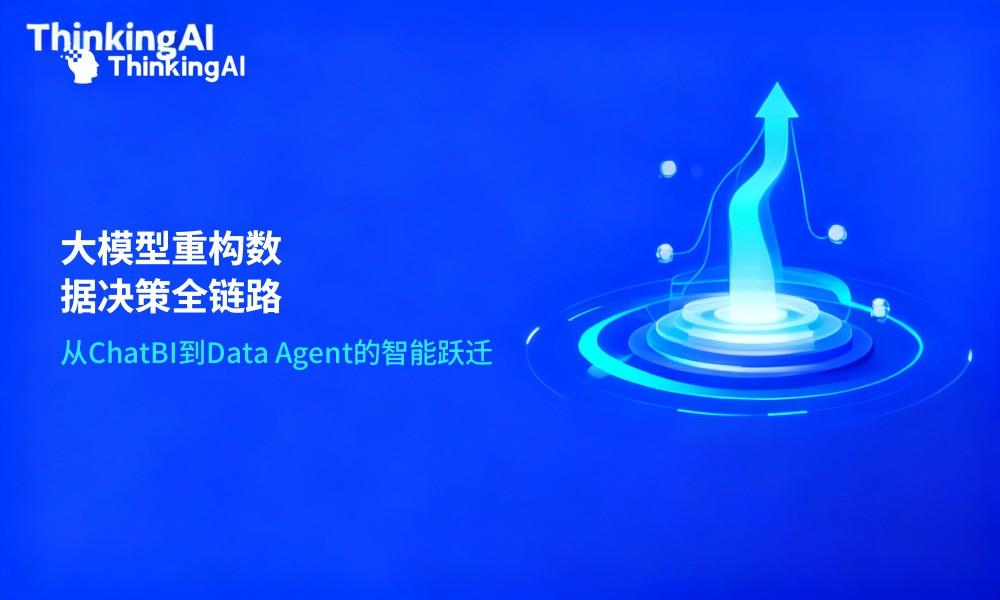 ThinkingAI
ThinkingAI

大模型重构数据决策全链路

从ChatBI到Data Agent的智能跃迁